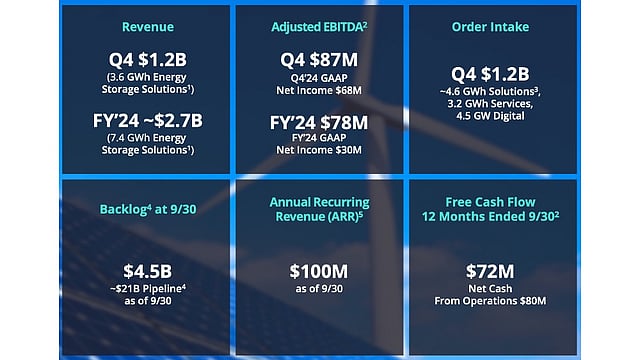 Revenue

Q4 $1.2B
(3.6 GWh Energy Storage Solutions$^1$)

FY'24 ~$2.7B
(7.4 GWh Energy Storage Solutions$^1$)

Adjusted EBITDA$^2$

Q4 $87M
Q4'24 GAAP Net Income $68M

FY'24 $78M
FY'24 GAAP Net Income $30M

Order Intake

Q4 $1.2B
~4.6 GWh Solutions$^3$, 3.2 GWh Services, 4.5 GW Digital

Backlog$^4$ at 9/30

$4.5B
~$21B Pipeline$^4$ as of 9/30

Annual Recurring Revenue (ARR)$^5$

$100M
as of 9/30

Free Cash Flow 12 Months Ended 9/30$^2$

$72M
Net Cash From Operations $80M